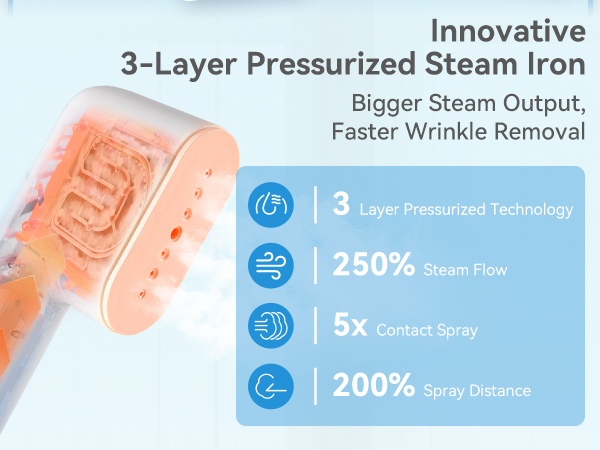 Innovative
3-Layer Pressurized Steam Iron

Bigger Steam Output, Faster Wrinkle Removal

3 Layer Pressurized Technology

250% Steam Flow

5x Contact Spray

200% Spray Distance